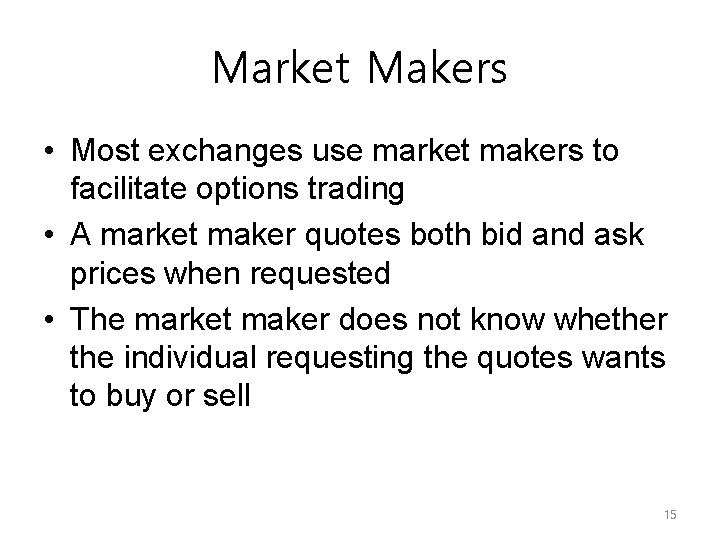 Market Makers

• Most exchanges use market makers to facilitate options trading
• A market maker quotes both bid and ask prices when requested
• The market maker does not know whether the individual requesting the quotes wants to buy or sell

15